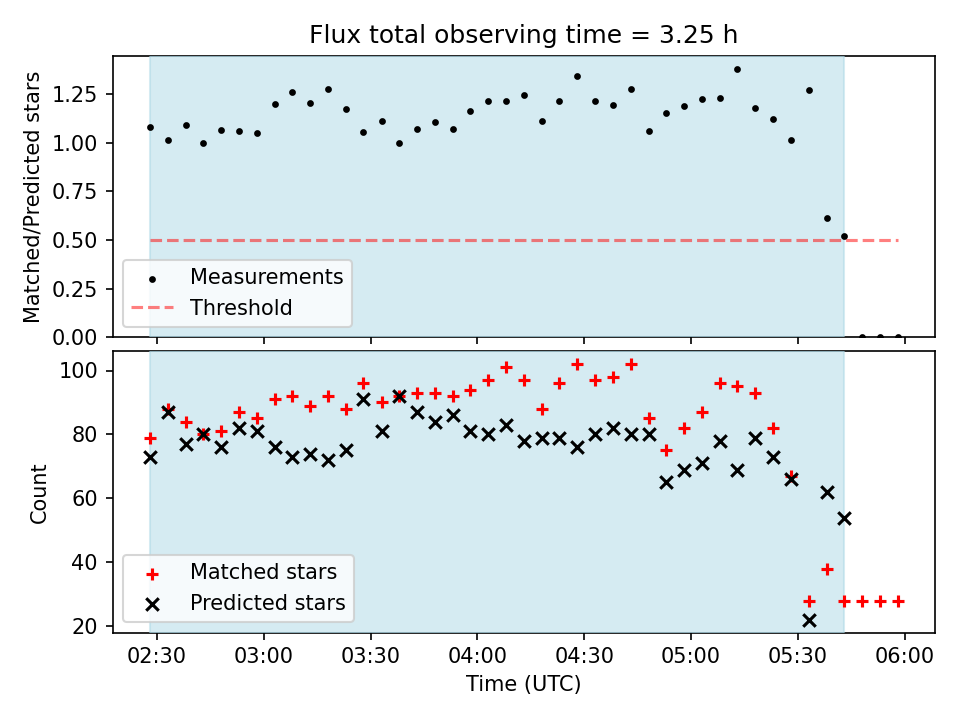 Flux total observing time = 3.25 h

Matched/Predicted stars

1.25
1.00
0.75
0.50
0.25
0.00

Measurements
Threshold

Count

100
80
60
40
20

Matched stars
Predicted stars

02:30 03:00 03:30 04:00 04:30 05:00 05:30 06:00

Time (UTC)